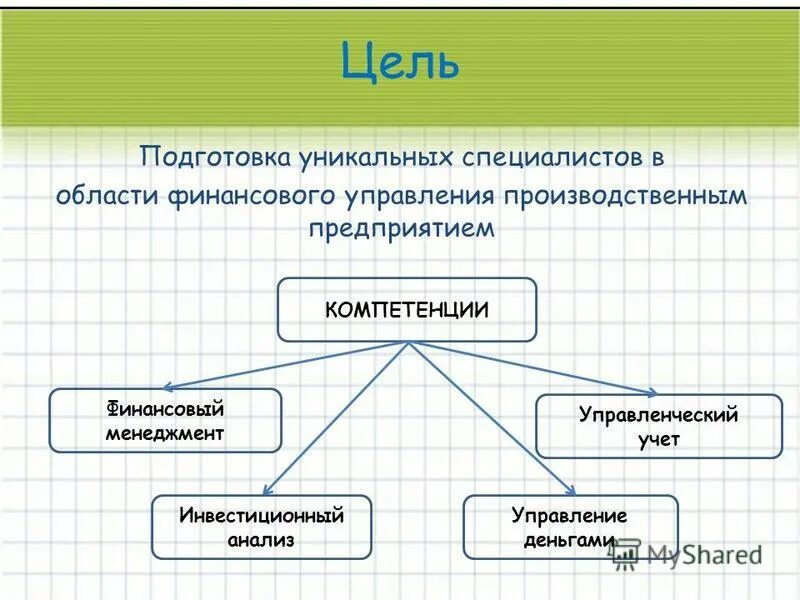 Цель

Подготовка уникальных специалистов в области финансового управления производственным предприятием

КОМПЕТЕНЦИИ

Финансовый менеджмент

Управленческий учет

Инвестиционный анализ

Управление деньгами

MyShared